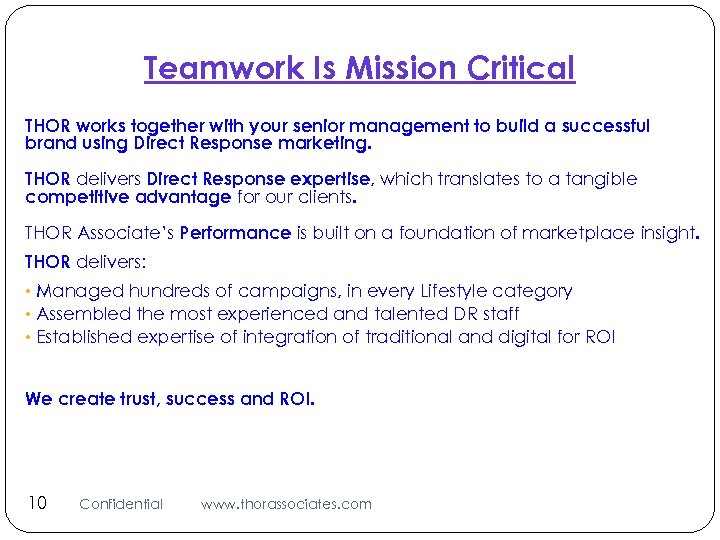 Teamwork Is Mission Critical

THOR works together with your senior management to build a successful brand using Direct Response marketing.

THOR delivers Direct Response expertise, which translates to a tangible competitive advantage for our clients.

THOR Associate's Performance is built on a foundation of marketplace insight.

THOR delivers:

• Managed hundreds of campaigns, in every Lifestyle category
• Assembled the most experienced and talented DR staff
• Established expertise of integration of traditional and digital for ROI

We create trust, success and ROI.

10 Confidential www.thorassociates.com